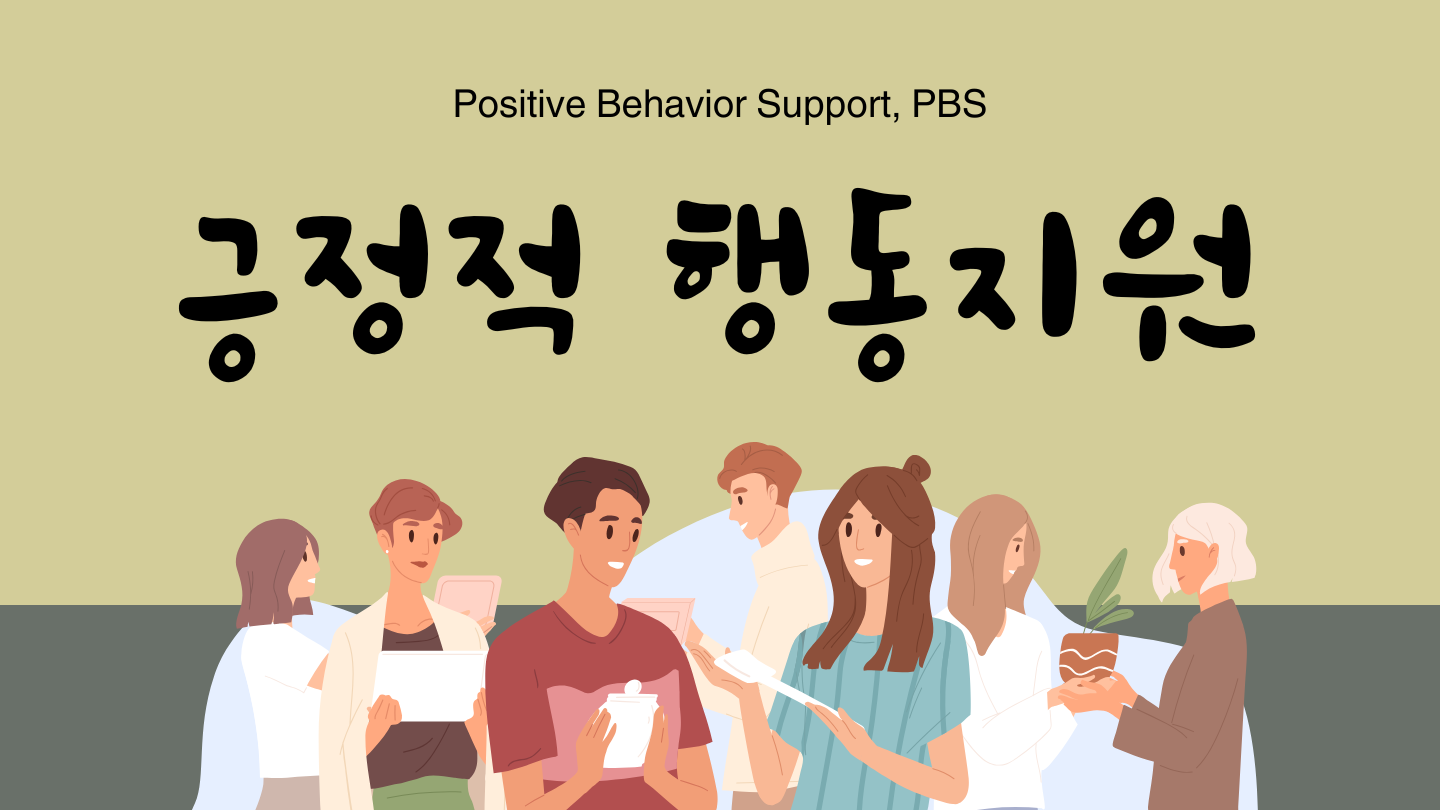 Positive Behavior Support, PBS

긍정적 행동지원